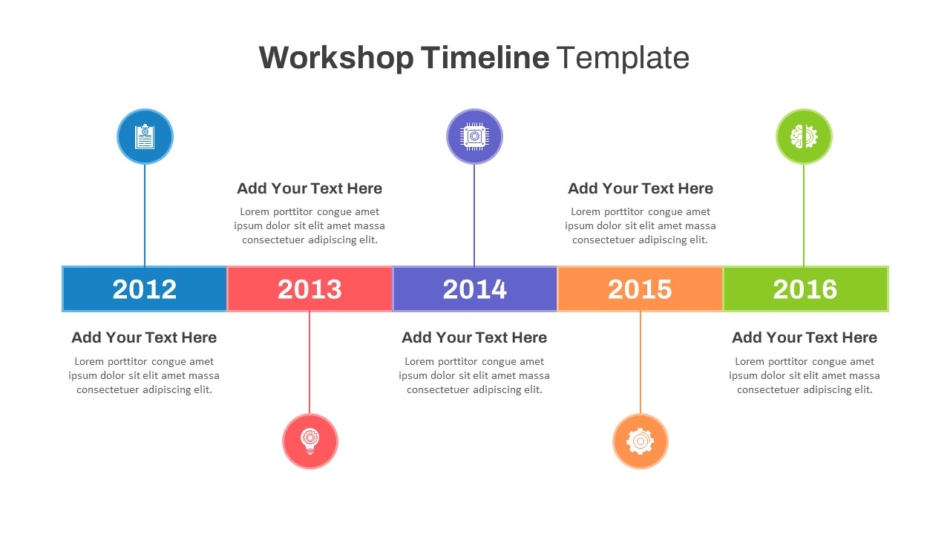 Workshop Timeline Template

Add Your Text Here
Lorem porttitor congue amet ipsum dolor sit elit amet massa consectetuer adipiscing elit.

Add Your Text Here
Lorem porttitor congue amet ipsum dolor sit elit amet massa consectetuer adipiscing elit.

2012 2013 2014 2015 2016

Add Your Text Here
Lorem porttitor congue amet ipsum dolor sit elit amet massa consectetuer adipiscing elit.

Add Your Text Here
Lorem porttitor congue amet ipsum dolor sit elit amet massa consectetuer adipiscing elit.

Add Your Text Here
Lorem porttitor congue amet ipsum dolor sit elit amet massa consectetuer adipiscing elit.